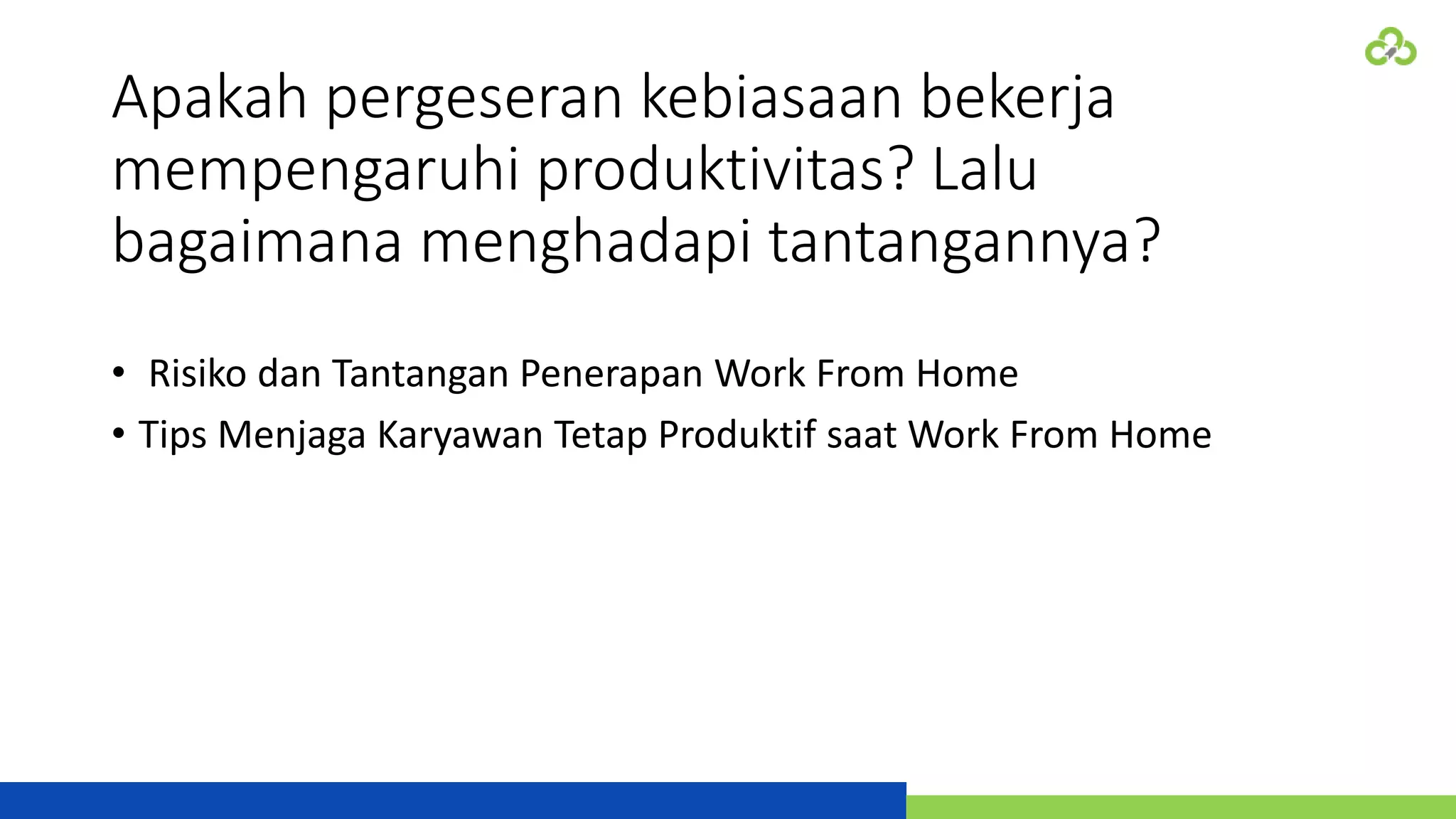 Apakah pergeseran kebiasaan bekerja mempengaruhi produktivitas? Lalu bagaimana menghadapi tantangannya?

• Risiko dan Tantangan Penerapan Work From Home
• Tips Menjaga Karyawan Tetap Produktif saat Work From Home